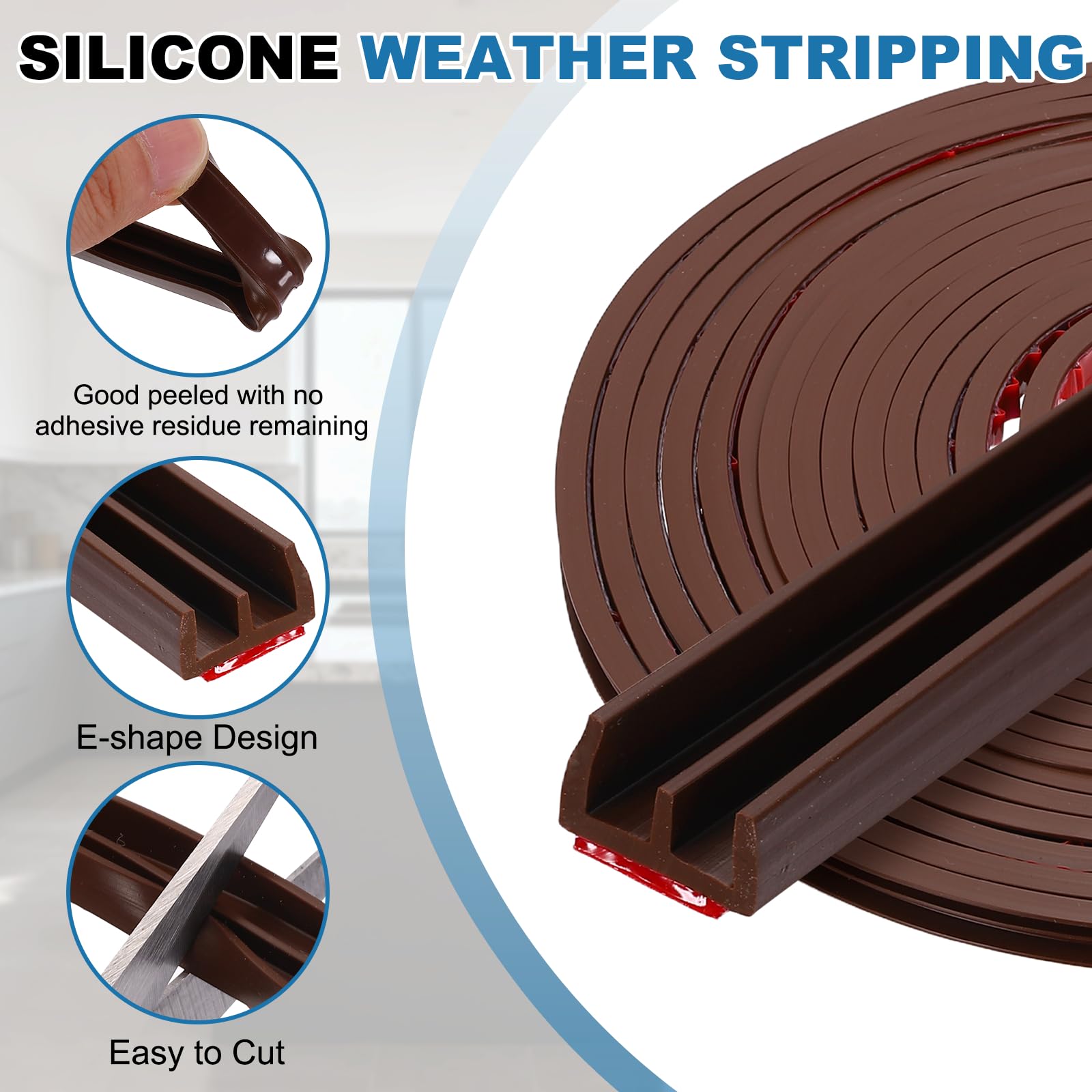 SILICONE WEATHER STRIPPING

Good peeled with no adhesive residue remaining

E-shape Design

Easy to Cut